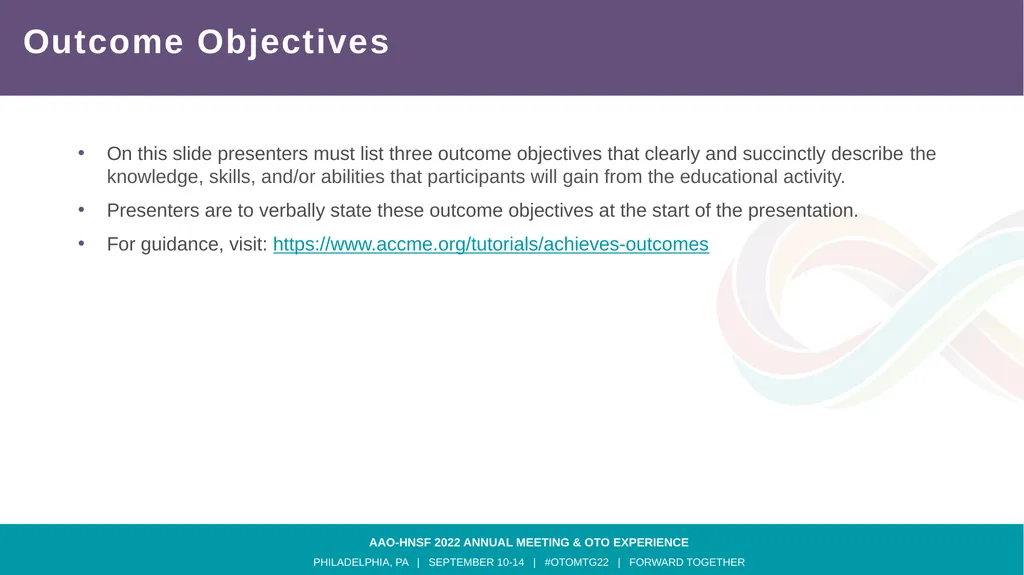 Outcome Objectives

• On this slide presenters must list three outcome objectives that clearly and succinctly describe the knowledge, skills, and/or abilities that participants will gain from the educational activity.

• Presenters are to verbally state these outcome objectives at the start of the presentation.

• For guidance, visit: https://www.accme.org/tutorials/achieves-outcomes

AAO-HNSF 2022 ANNUAL MEETING & OTO EXPERIENCE
PHILADELPHIA, PA | SEPTEMBER 10-14 | #OTOMTG22 | FORWARD TOGETHER